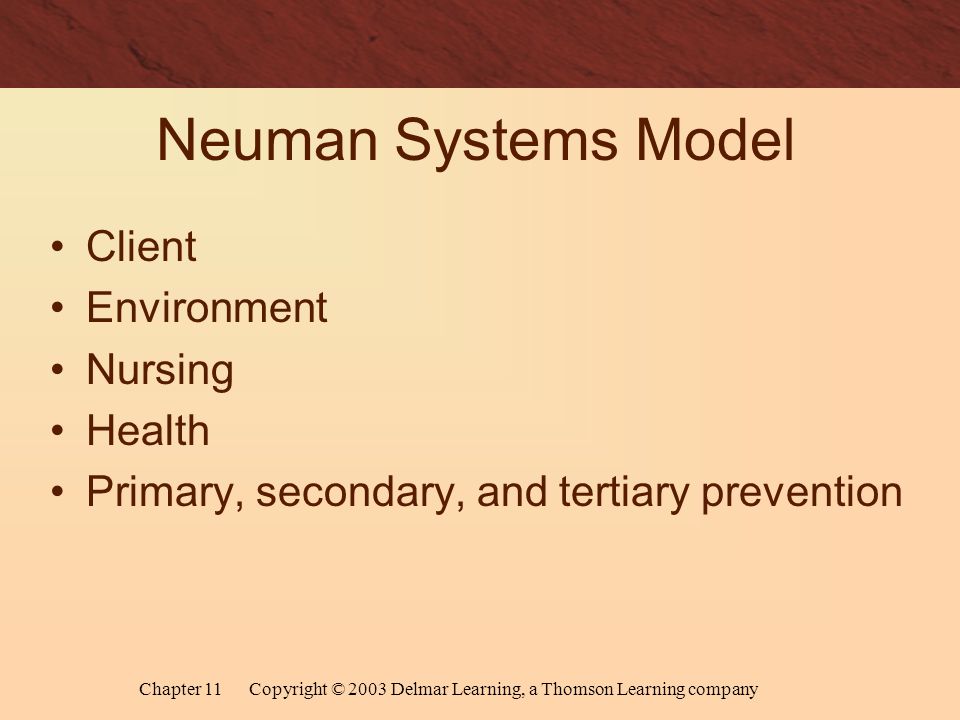 Neuman Systems Model

• Client
• Environment
• Nursing
• Health
• Primary, secondary, and tertiary prevention

Chapter 11 Copyright © 2003 Delmar Learning, a Thomson Learning company